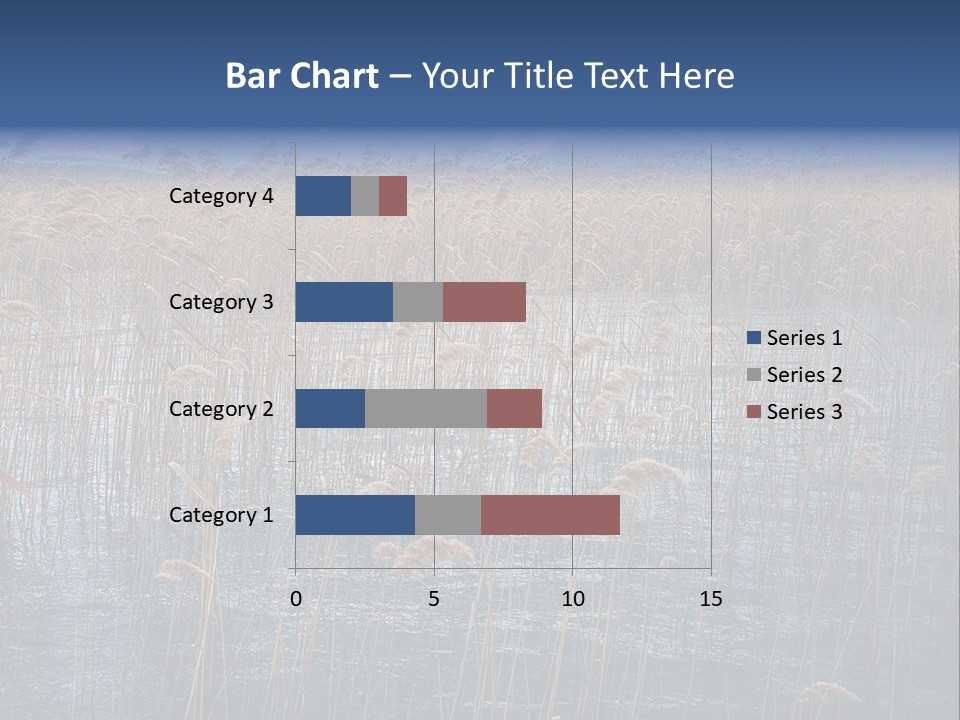 Bar Chart – Your Title Text Here

Category 4
Category 3
Category 2
Category 1

0
5
10
15

Series 1
Series 2
Series 3